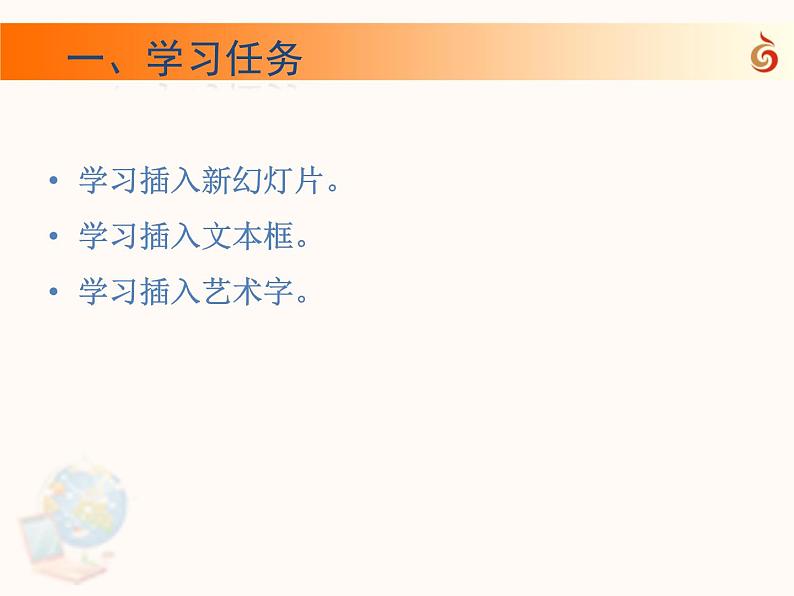 一、学习任务

• 学习插入新幻灯片。
• 学习插入文本框。
• 学习插入艺术字。